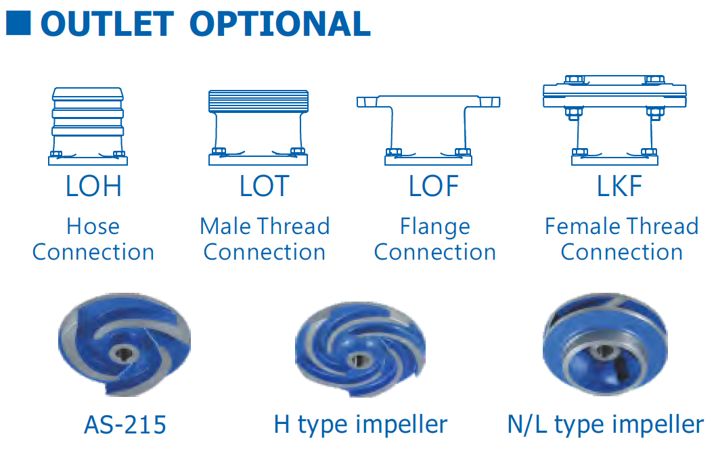 OUTLET OPTIONAL

LOH
Hose Connection

LOT
Male Thread Connection

LOF
Flange Connection

LKF
Female Thread Connection

AS-215

H type impeller

N/L type impeller